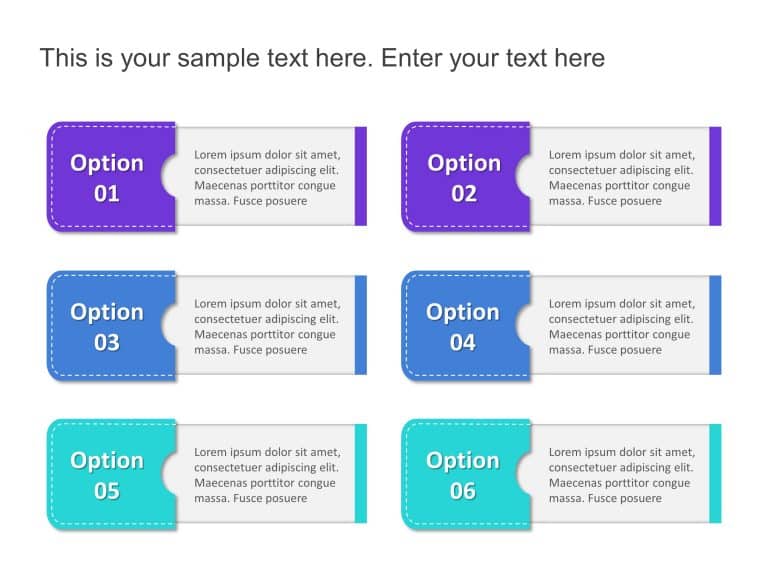 This is your sample text here. Enter your text here

Option 01

Lorem ipsum dolor sit amet, consectetuer adipiscing elit. Maecenas porttitor congue massa. Fusce posuere

Option 02

Lorem ipsum dolor sit amet, consectetuer adipiscing elit. Maecenas porttitor congue massa. Fusce posuere

Option 03

Lorem ipsum dolor sit amet, consectetuer adipiscing elit. Maecenas porttitor congue massa. Fusce posuere

Option 04

Lorem ipsum dolor sit amet, consectetuer adipiscing elit. Maecenas porttitor congue massa. Fusce posuere

Option 05

Lorem ipsum dolor sit amet, consectetuer adipiscing elit. Maecenas porttitor congue massa. Fusce posuere

Option 06

Lorem ipsum dolor sit amet, consectetuer adipiscing elit. Maecenas porttitor congue massa. Fusce posuere